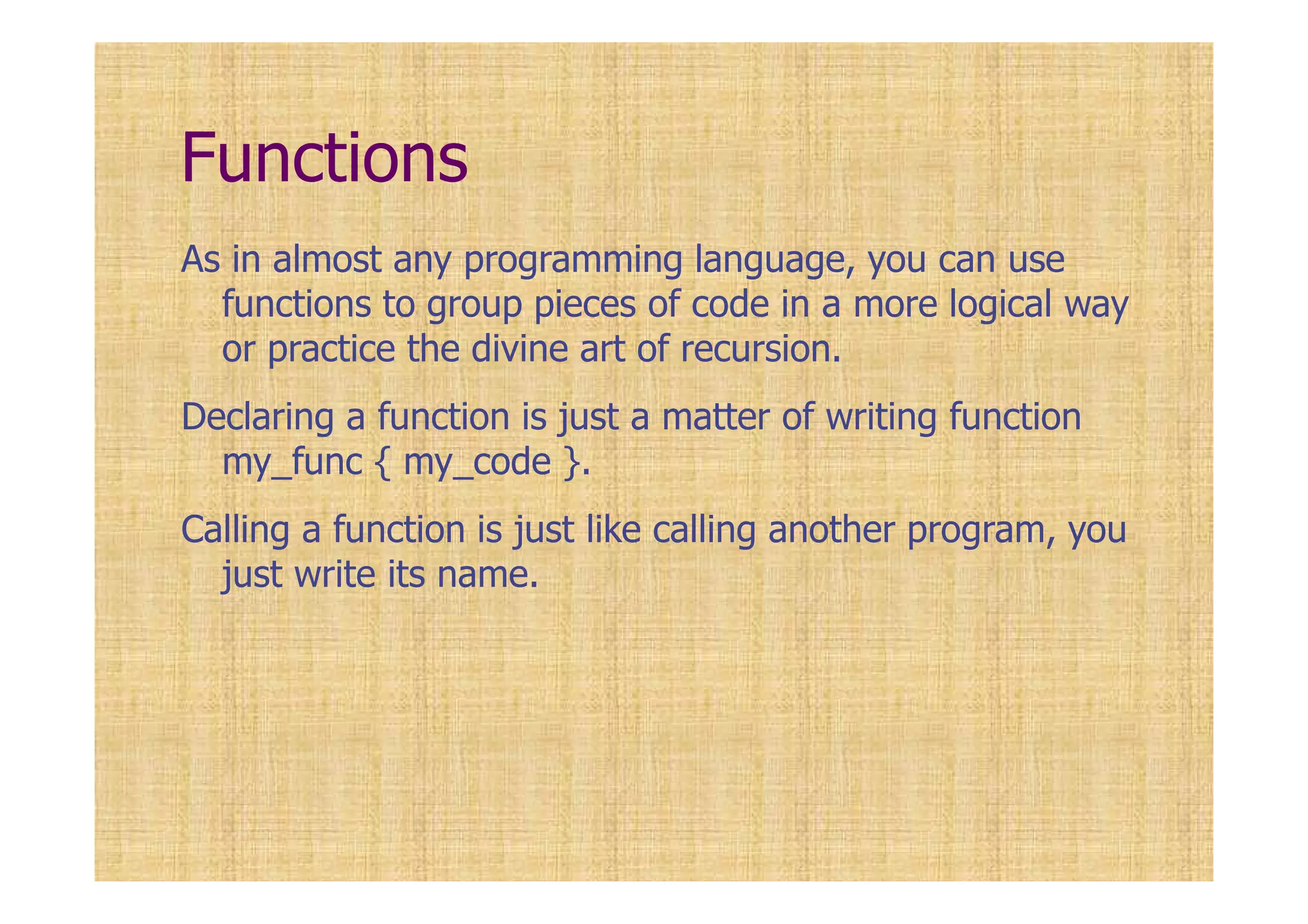 Functions

As in almost any programming language, you can use functions to group pieces of code in a more logical way or practice the divine art of recursion.

Declaring a function is just a matter of writing function my_func { my_code }.

Calling a function is just like calling another program, you just write its name.